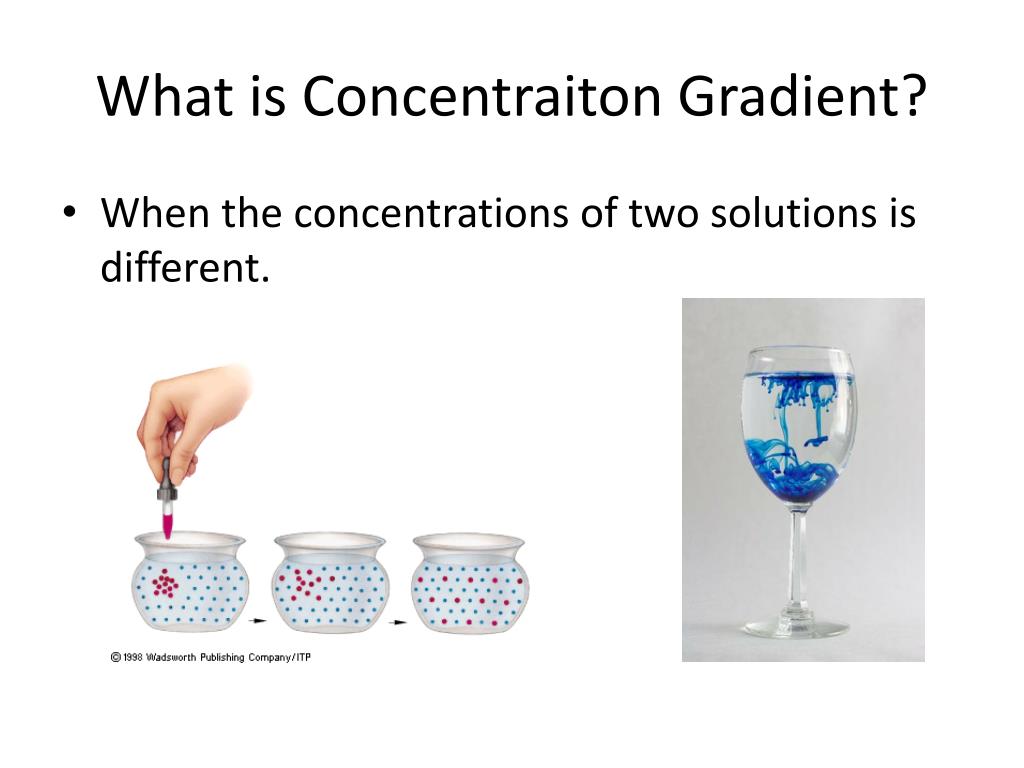 What is Concentraiton Gradient?

• When the concentrations of two solutions is different.

© 1998 Wadsworth Publishing Company/ITP